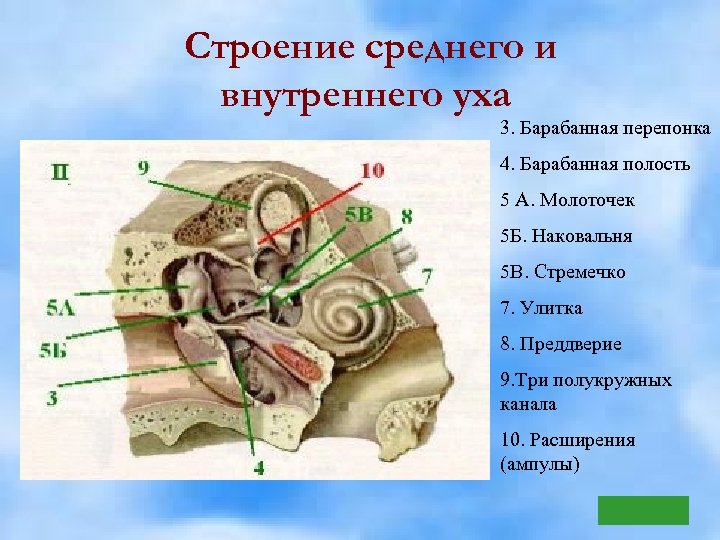 Строение среднего и внутреннего уха

III

9

10

5В

8

7

5А

5Б

3

4

3. Барабанная перепонка

4. Барабанная полость

5 А. Молоточек

5Б. Наковальня

5В. Стремечко

7. Улитка

8. Преддверие

9.Три полукружных канала

10. Расширения (ампулы)